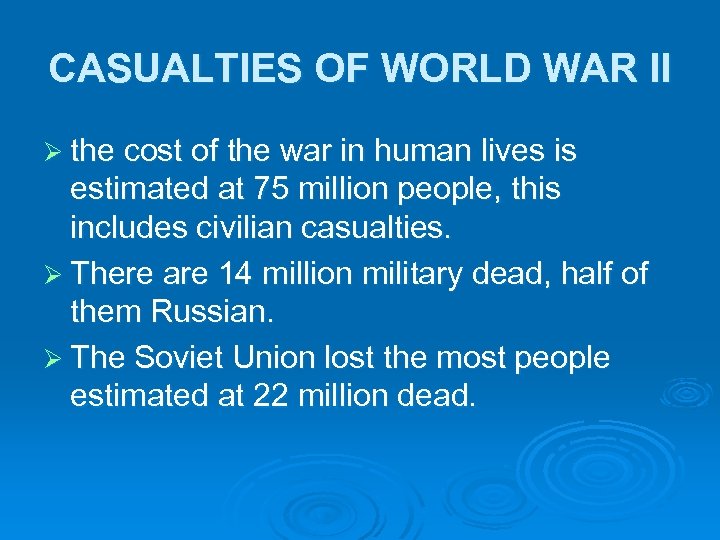 CASUALTIES OF WORLD WAR II

➢ the cost of the war in human lives is estimated at 75 million people, this includes civilian casualties.

➢ There are 14 million military dead, half of them Russian.

➢ The Soviet Union lost the most people estimated at 22 million dead.